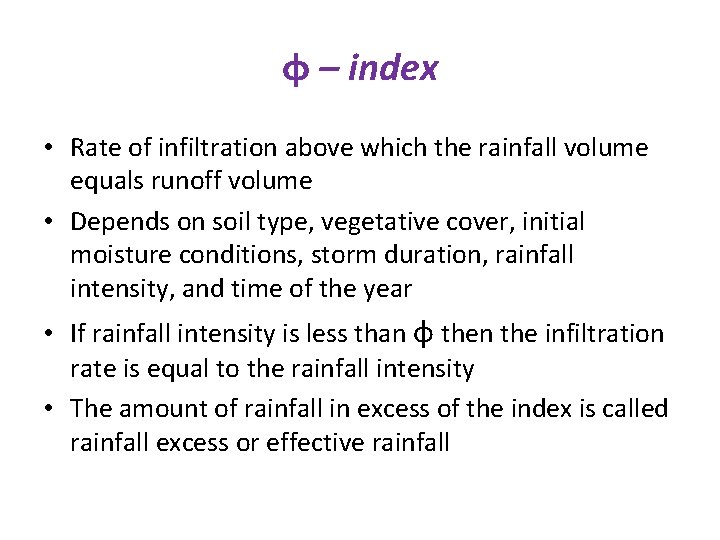 φ – index

• Rate of infiltration above which the rainfall volume equals runoff volume
• Depends on soil type, vegetative cover, initial moisture conditions, storm duration, rainfall intensity, and time of the year
• If rainfall intensity is less than φ then the infiltration rate is equal to the rainfall intensity
• The amount of rainfall in excess of the index is called rainfall excess or effective rainfall